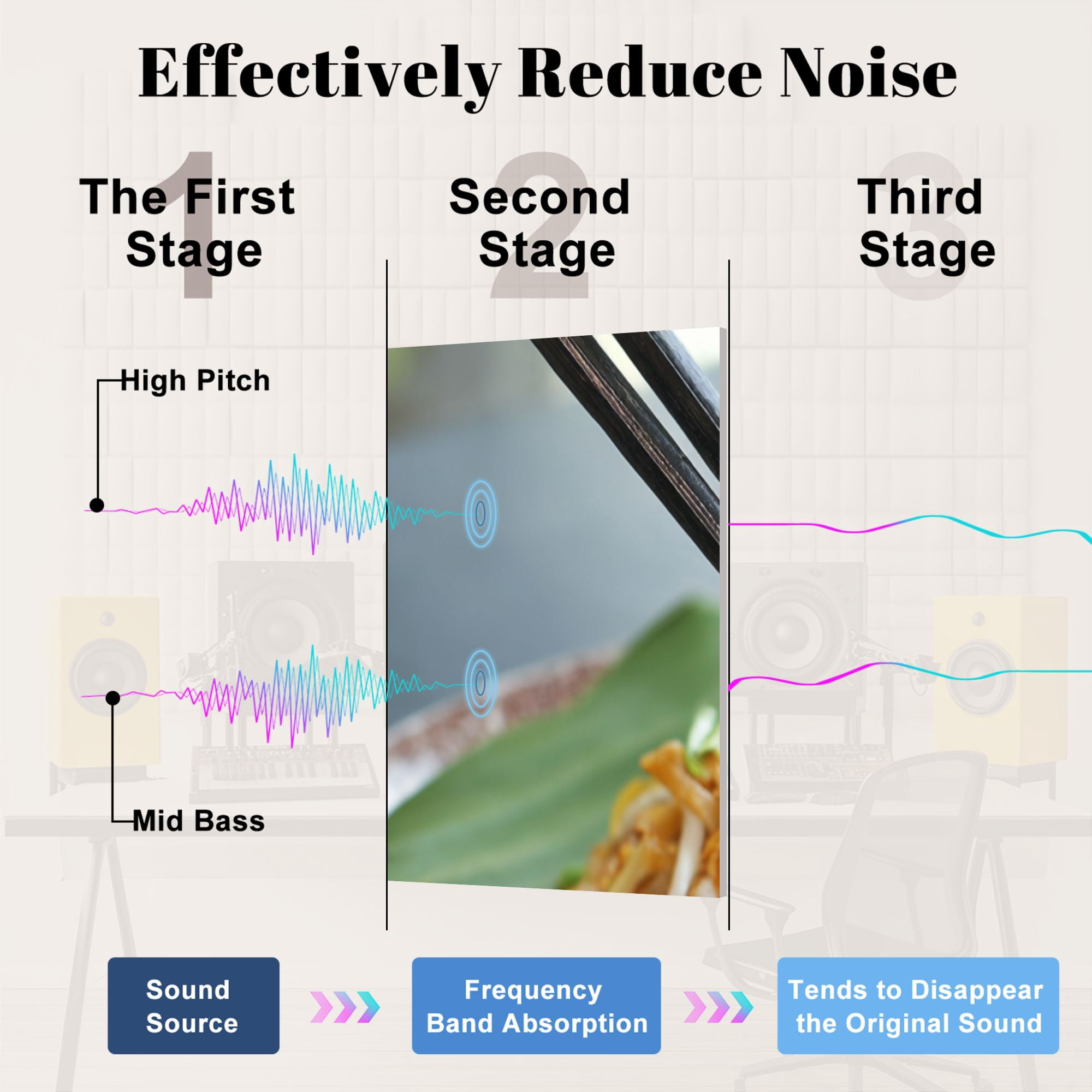 Effectively Reduce Noise

1
The First Stage

2
Second Stage

3
Third Stage

High Pitch

Mid Bass

Sound Source

Frequency Band Absorption

Tends to Disappear the Original Sound